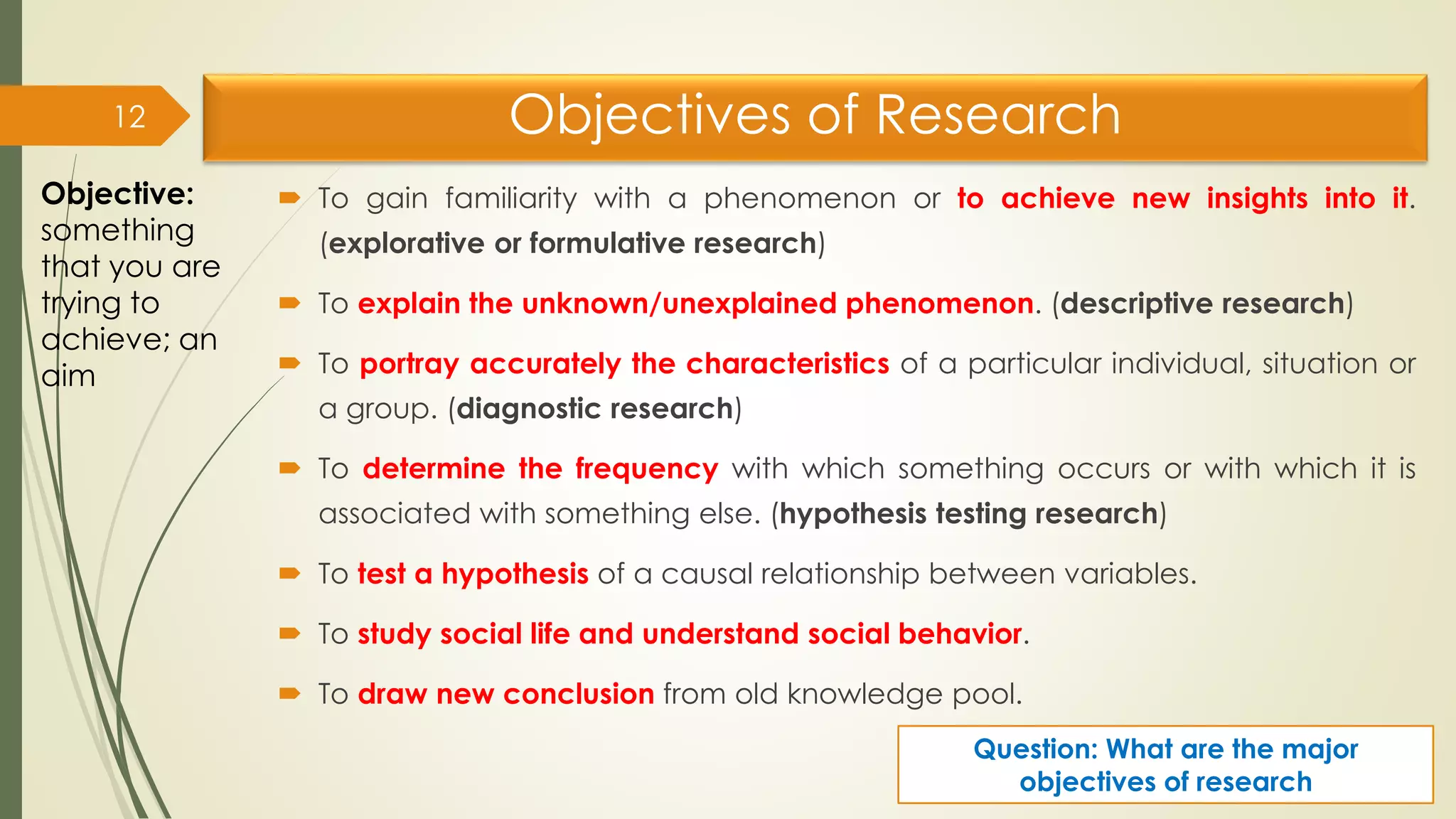 12

Objectives of Research

Objective: something that you are trying to achieve; an aim

To gain familiarity with a phenomenon or to achieve new insights into it. (explorative or formulative research)

To explain the unknown/unexplained phenomenon. (descriptive research)

To portray accurately the characteristics of a particular individual, situation or a group. (diagnostic research)

To determine the frequency with which something occurs or with which it is associated with something else. (hypothesis testing research)

To test a hypothesis of a causal relationship between variables.

To study social life and understand social behavior.

To draw new conclusion from old knowledge pool.

Question: What are the major objectives of research